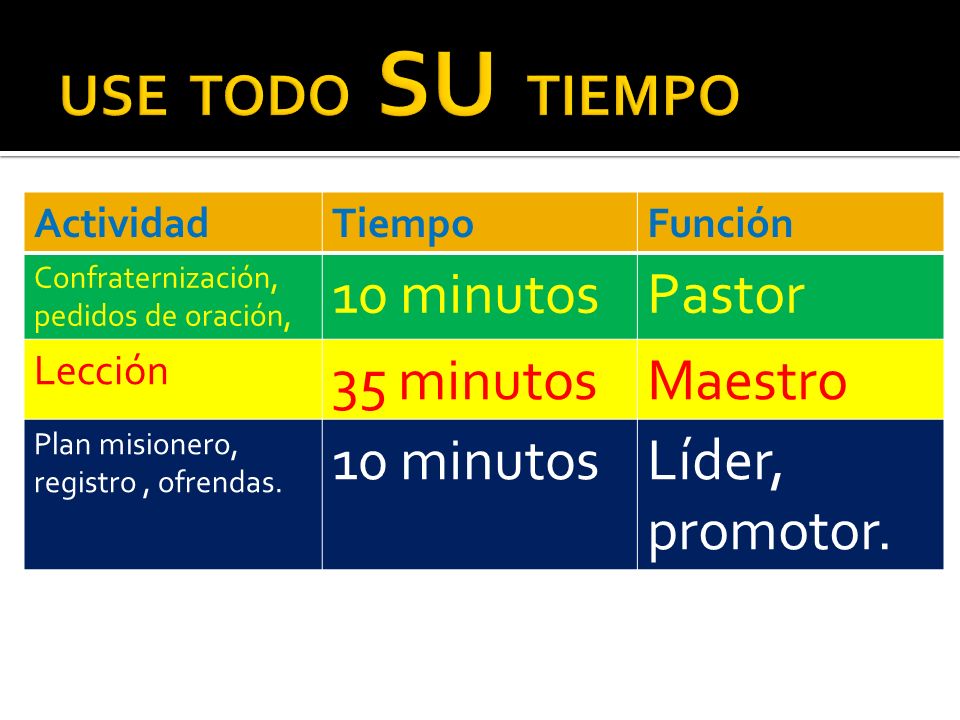 USE TODO SU TIEMPO

| Actividad | Tiempo | Función |
|---|---|---|
| Confraternización, pedidos de oración, | 10 minutos | Pastor |
| Lección | 35 minutos | Maestro |
| Plan misionero, registro , ofrendas. | 10 minutos | Líder, promotor. |